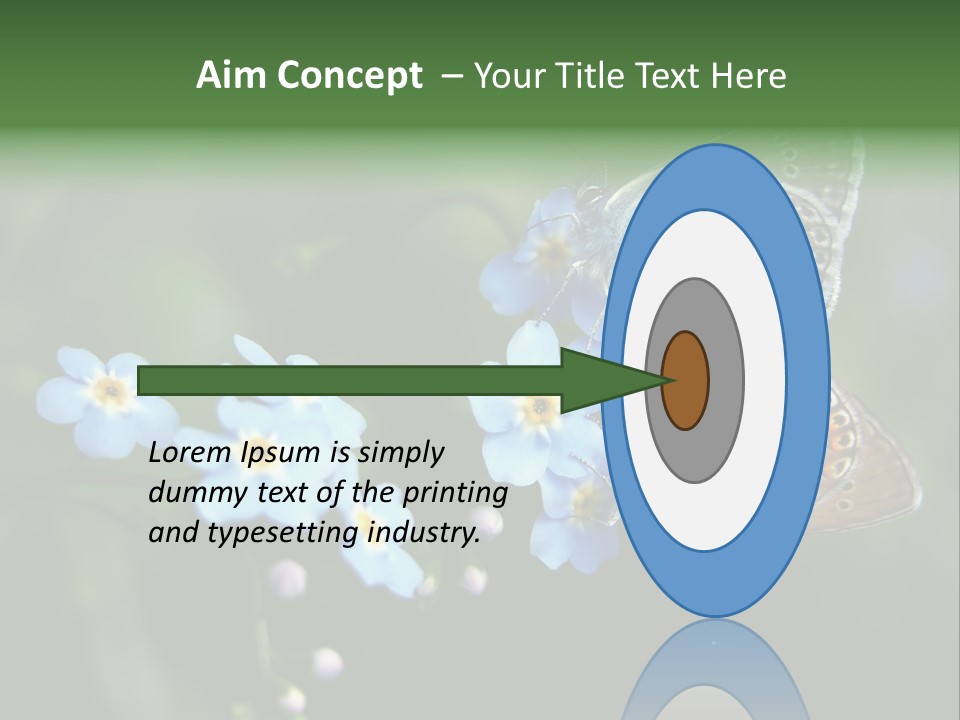 Aim Concept – Your Title Text Here

Lorem Ipsum is simply dummy text of the printing and typesetting industry.